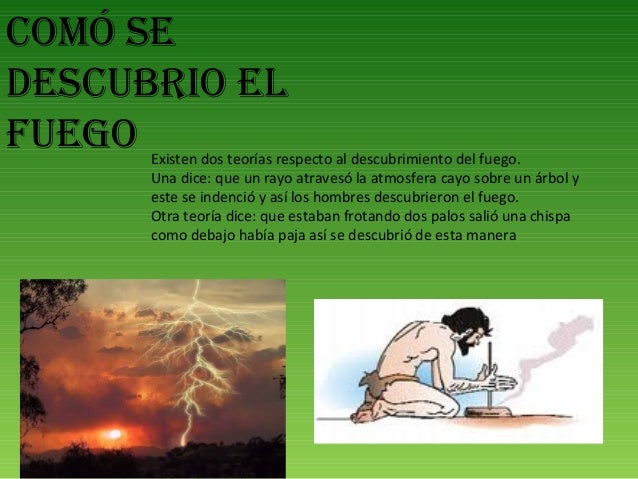 COMÓ SE DESCUBRIO EL FUEGO

Existen dos teorías respecto al descubrimiento del fuego.
Una dice: que un rayo atravesó la atmosfera cayo sobre un árbol y este se indenció y así los hombres descubrieron el fuego.
Otra teoría dice: que estaban frotando dos palos salió una chispa como debajo había paja así se descubrió de esta manera